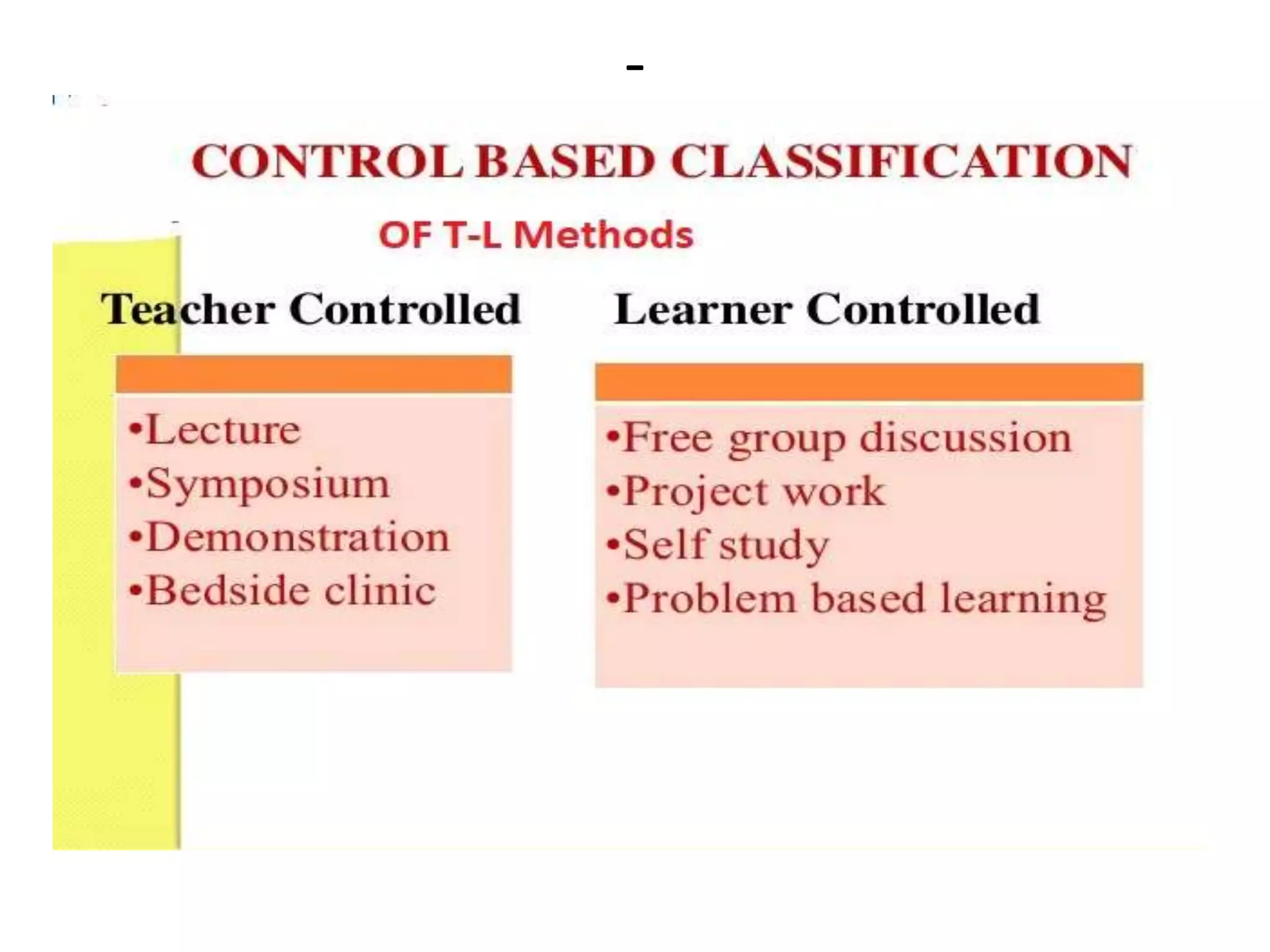 -

CONTROL BASED CLASSIFICATION

OF T-L Methods

Teacher Controlled

•Lecture
•Symposium
•Demonstration
•Bedside clinic

Learner Controlled

•Free group discussion
•Project work
•Self study
•Problem based learning